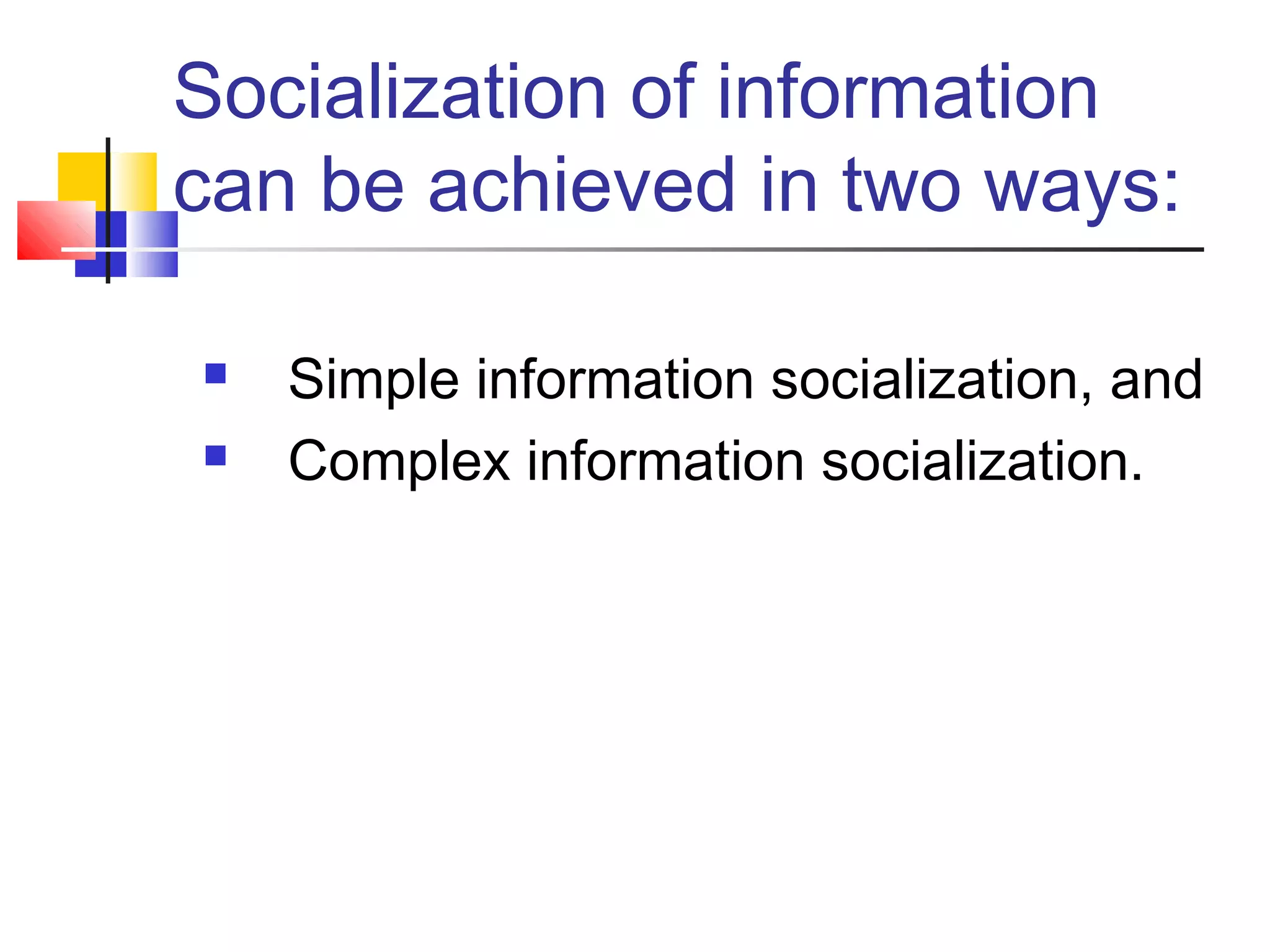 Socialization of information can be achieved in two ways:

- Simple information socialization, and
- Complex information socialization.